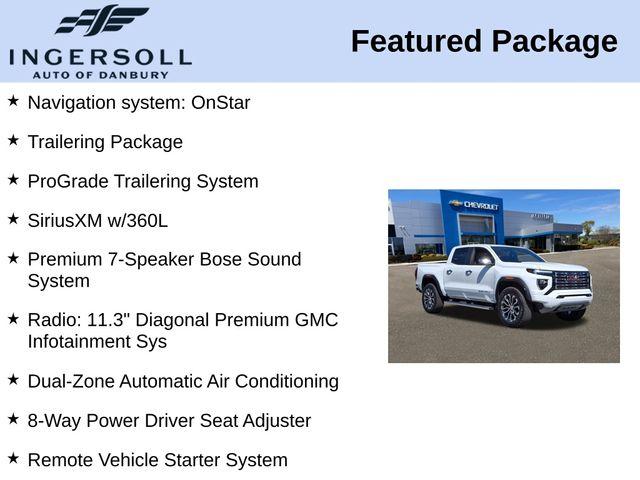 INGERSOLL
AUTO OF DANBURY

Featured Package

★ Navigation system: OnStar

★ Trailering Package

★ ProGrade Trailering System

★ SiriusXM w/360L

★ Premium 7-Speaker Bose Sound System

★ Radio: 11.3" Diagonal Premium GMC Infotainment Sys

★ Dual-Zone Automatic Air Conditioning

★ 8-Way Power Driver Seat Adjuster

★ Remote Vehicle Starter System

CHEVROLET